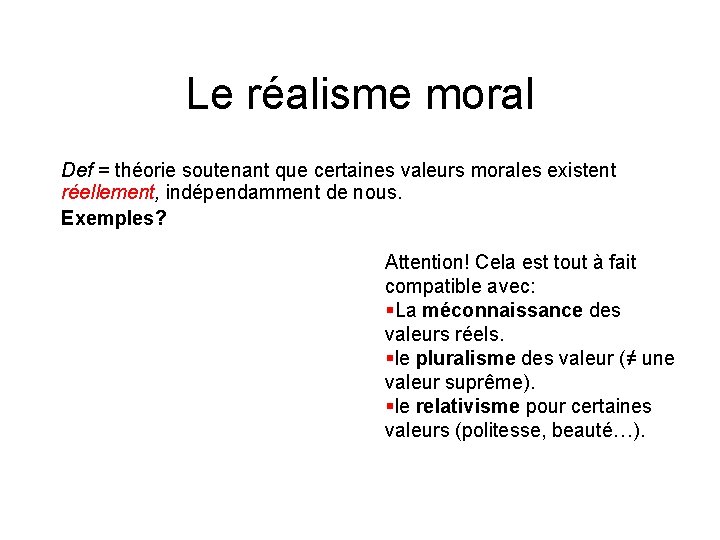 Le réalisme moral

Def = théorie soutenant que certaines valeurs morales existent réellement, indépendamment de nous.

Exemples?

Attention! Cela est tout à fait compatible avec:
▪La méconnaissance des valeurs réels.
▪le pluralisme des valeur (≠ une valeur suprême).
▪le relativisme pour certaines valeurs (politesse, beauté…).